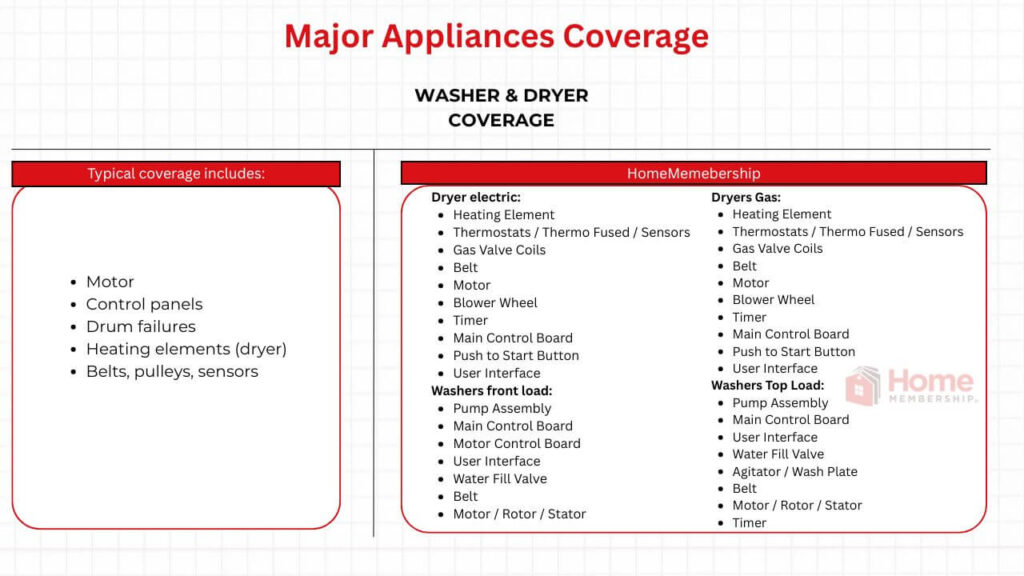 Major Appliances Coverage

WASHER & DRYER COVERAGE

Typical coverage includes:

- Motor
- Control panels
- Drum failures
- Heating elements (dryer)
- Belts, pulleys, sensors

HomeMemebership

Dryer electric:
- Heating Element
- Thermostats / Thermo Fused / Sensors
- Gas Valve Coils
- Belt
- Motor
- Blower Wheel
- Timer
- Main Control Board
- Push to Start Button
- User Interface

Washers front load:
- Pump Assembly
- Main Control Board
- Motor Control Board
- User Interface
- Water Fill Valve
- Belt
- Motor / Rotor / Stator

Dryers Gas:
- Heating Element
- Thermostats / Thermo Fused / Sensors
- Gas Valve Coils
- Belt
- Motor
- Blower Wheel
- Timer
- Main Control Board
- Push to Start Button
- User Interface

Washers Top Load:
- Pump Assembly
- Main Control Board
- User Interface
- Water Fill Valve
- Agitator / Wash Plate
- Belt
- Motor / Rotor / Stator
- Timer

Home MEMBERSHIP.